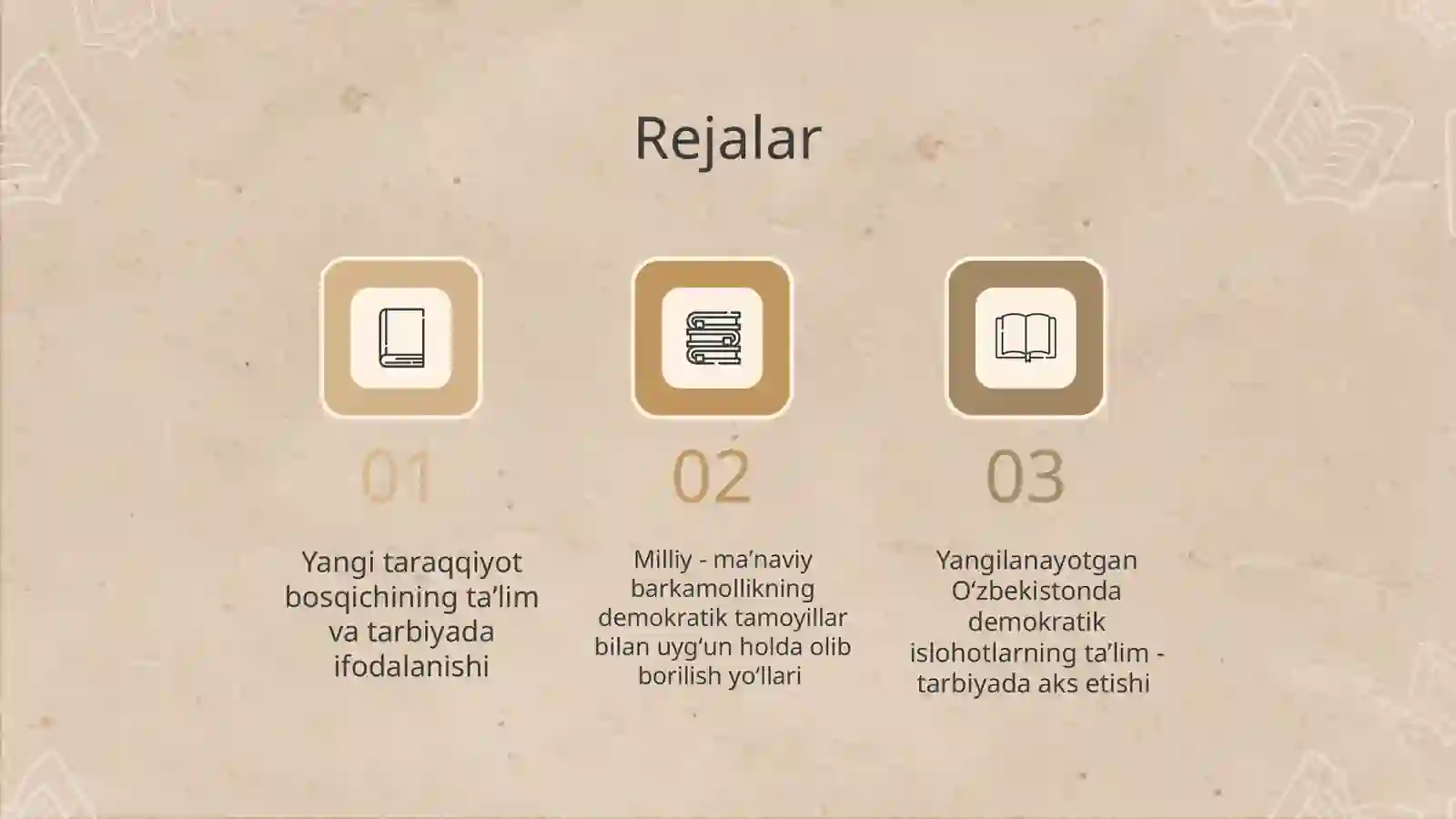 Rejalar

01

Yangi taraqqiyot bosqichining ta’lim va tarbiyada ifodalanishi

02

Milliy - ma’naviy barkamollikning demokratik tamoyillar bilan uyg‘un holda olib borilish yo‘llari

03

Yangilanayotgan O‘zbekistonda demokratik islohotlarning ta’lim - tarbiyada aks etishi